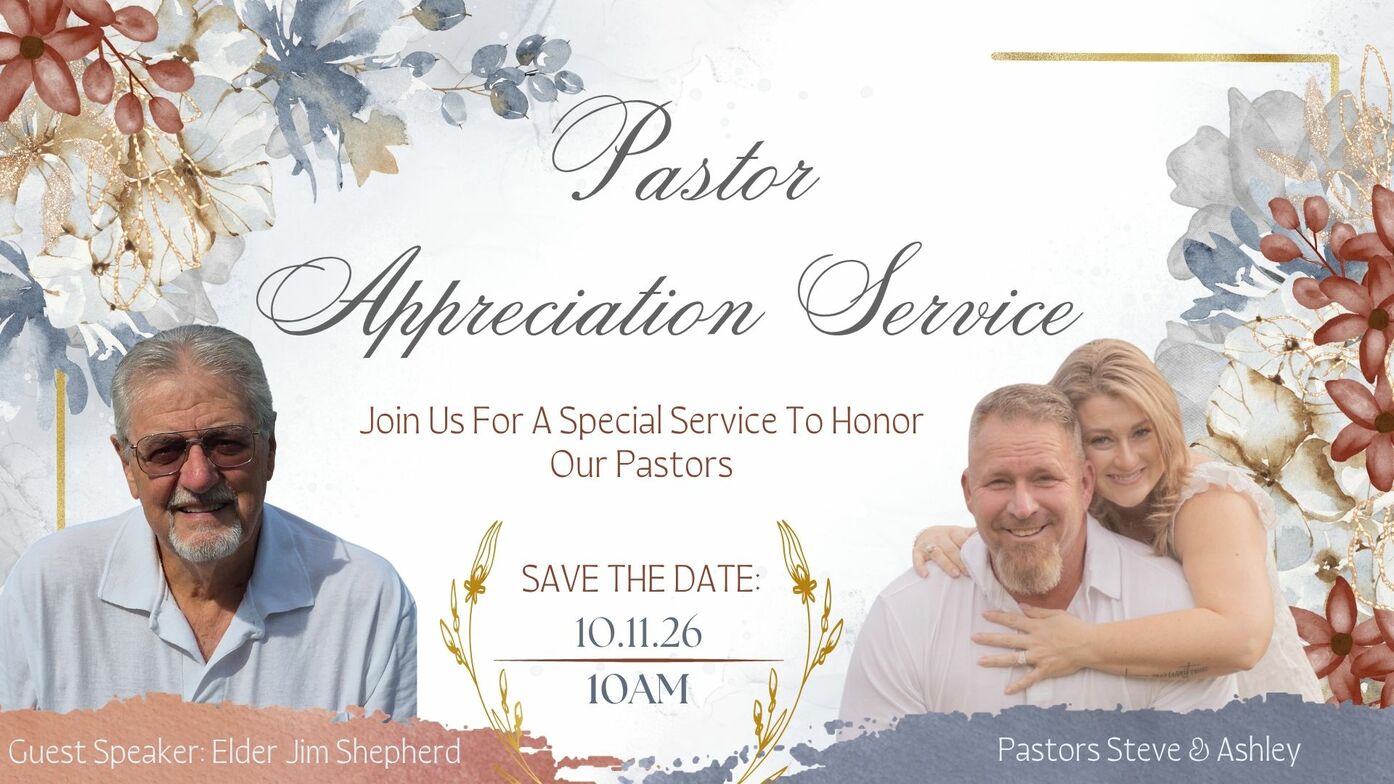 Pastor Appreciation Service

Join Us For A Special Service To Honor Our Pastors

SAVE THE DATE:
10.11.26
10AM

Guest Speaker: Elder Jim Shepherd

Pastors Steve & Ashley